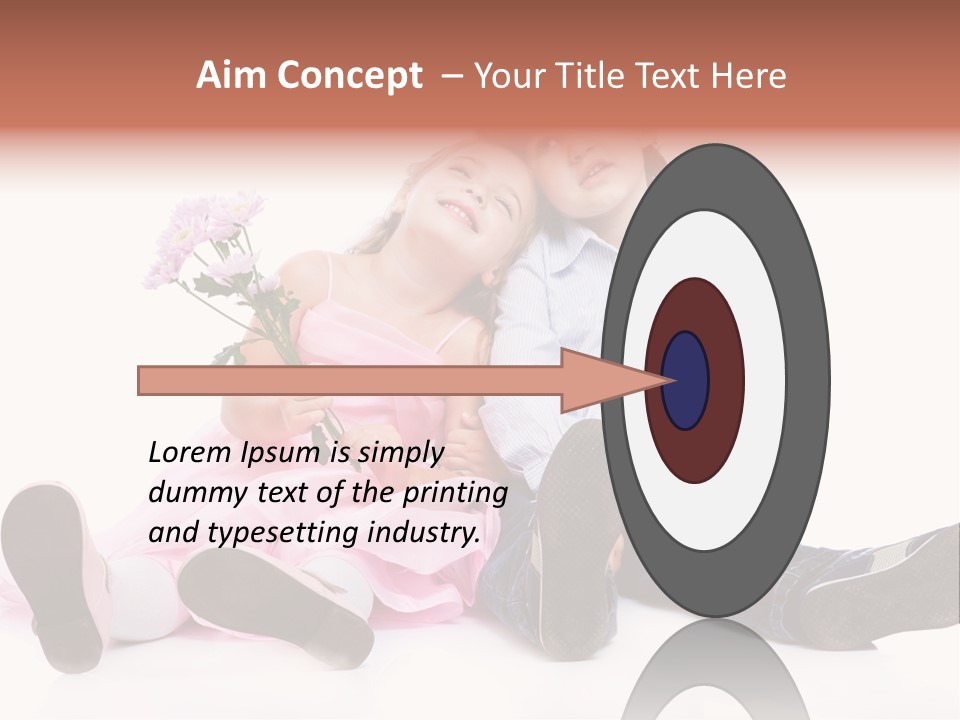 Aim Concept – Your Title Text Here

Lorem Ipsum is simply dummy text of the printing and typesetting industry.